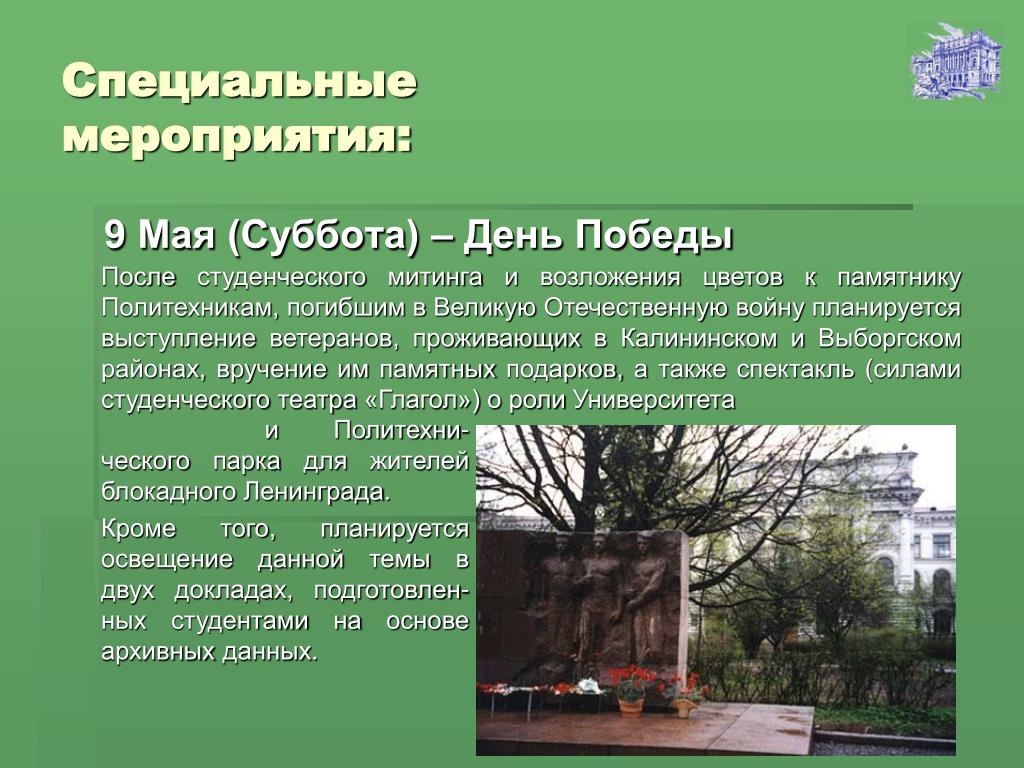 Специальные мероприятия:

9 Мая (Суббота) – День Победы

После студенческого митинга и возложения цветов к памятнику Политехникам, погибшим в Великую Отечественную войну планируется выступление ветеранов, проживающих в Калининском и Выборгском районах, вручение им памятных подарков, а также спектакль (силами студенческого театра «Глагол») о роли Университета и Политехнического парка для жителей блокадного Ленинграда.

Кроме того, планируется освещение данной темы в двух докладах, подготовленных студентами на основе архивных данных.